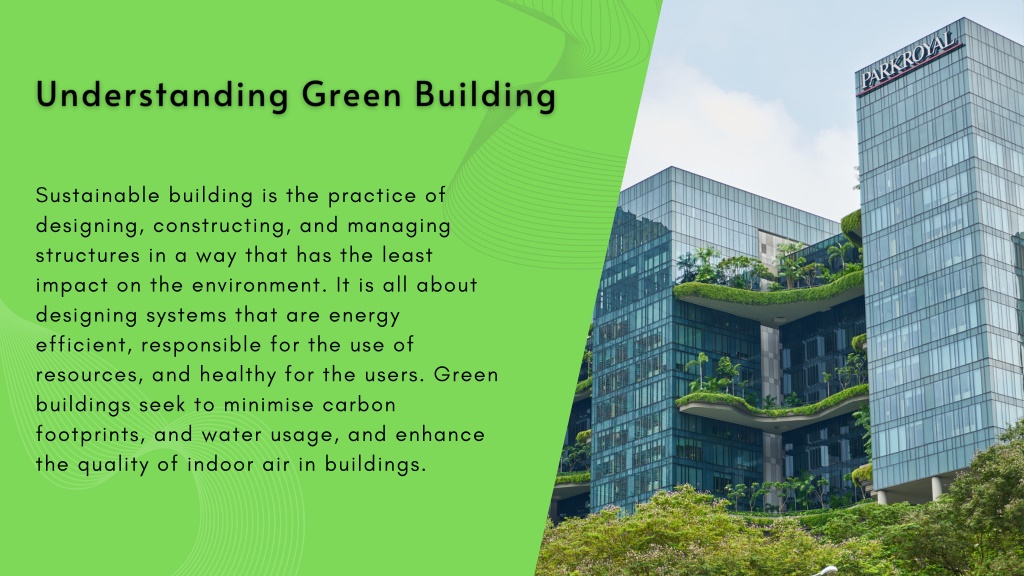 Understanding Green Building

Sustainable building is the practice of designing, constructing, and managing structures in a way that has the least impact on the environment. It is all about designing systems that are energy efficient, responsible for the use of resources, and healthy for the users. Green buildings seek to minimise carbon footprints, and water usage, and enhance the quality of indoor air in buildings.

PARKROYAL